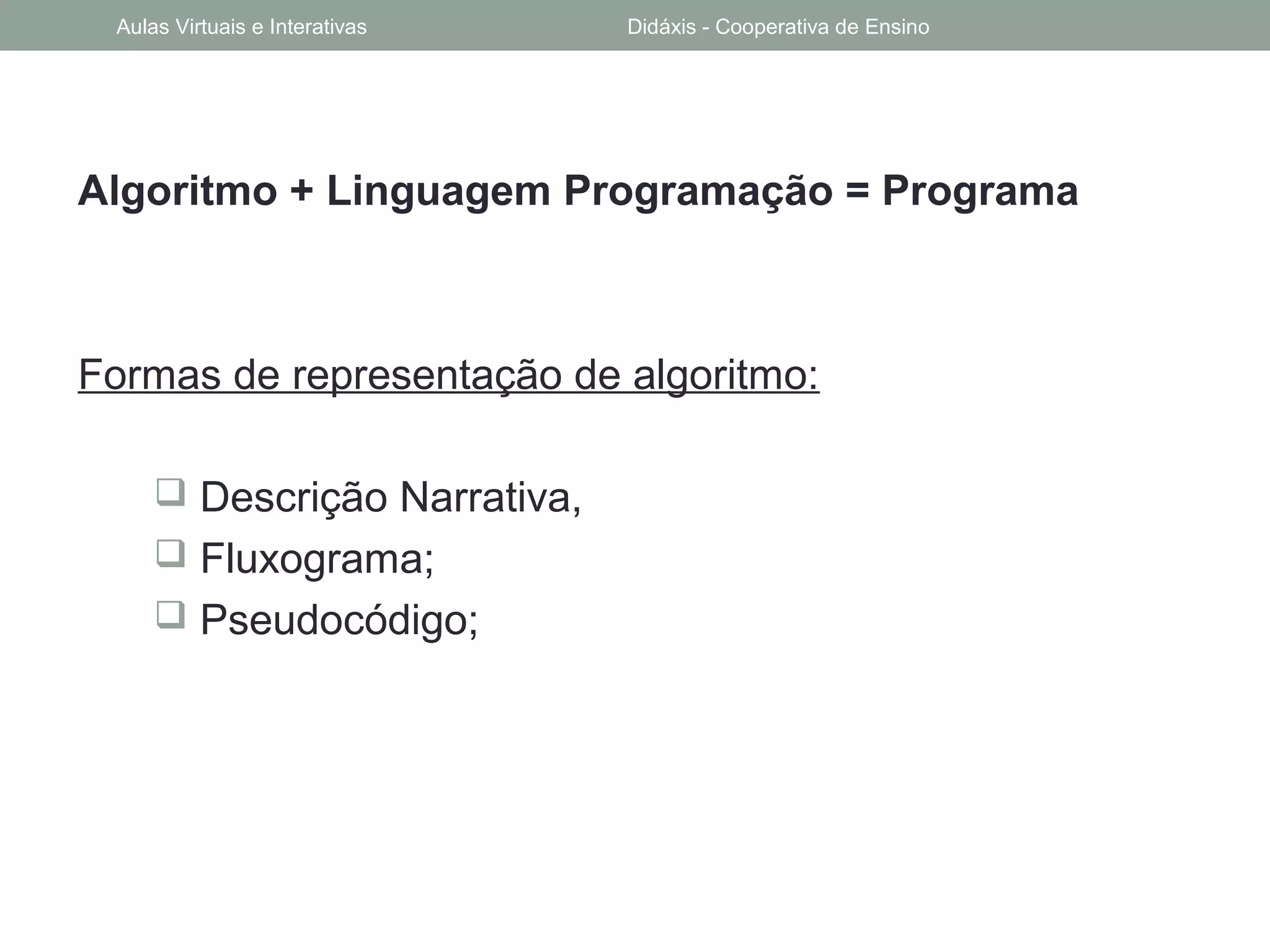 Aulas Virtuais e Interativas Didáxis - Cooperativa de Ensino

Algoritmo + Linguagem Programação = Programa

Formas de representação de algoritmo:

❑ Descrição Narrativa,
❑ Fluxograma;
❑ Pseudocódigo;